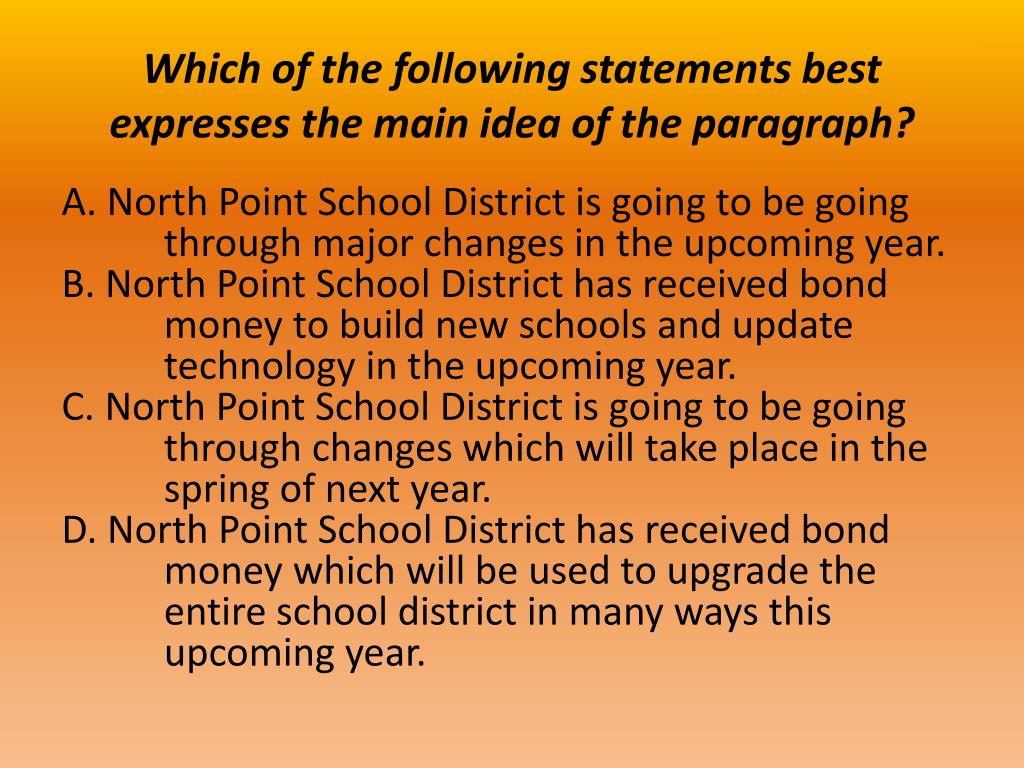 Which of the following statements best expresses the main idea of the paragraph?

A. North Point School District is going to be going through major changes in the upcoming year.
B. North Point School District has received bond money to build new schools and update technology in the upcoming year.
C. North Point School District is going to be going through changes which will take place in the spring of next year.
D. North Point School District has received bond money which will be used to upgrade the entire school district in many ways this upcoming year.